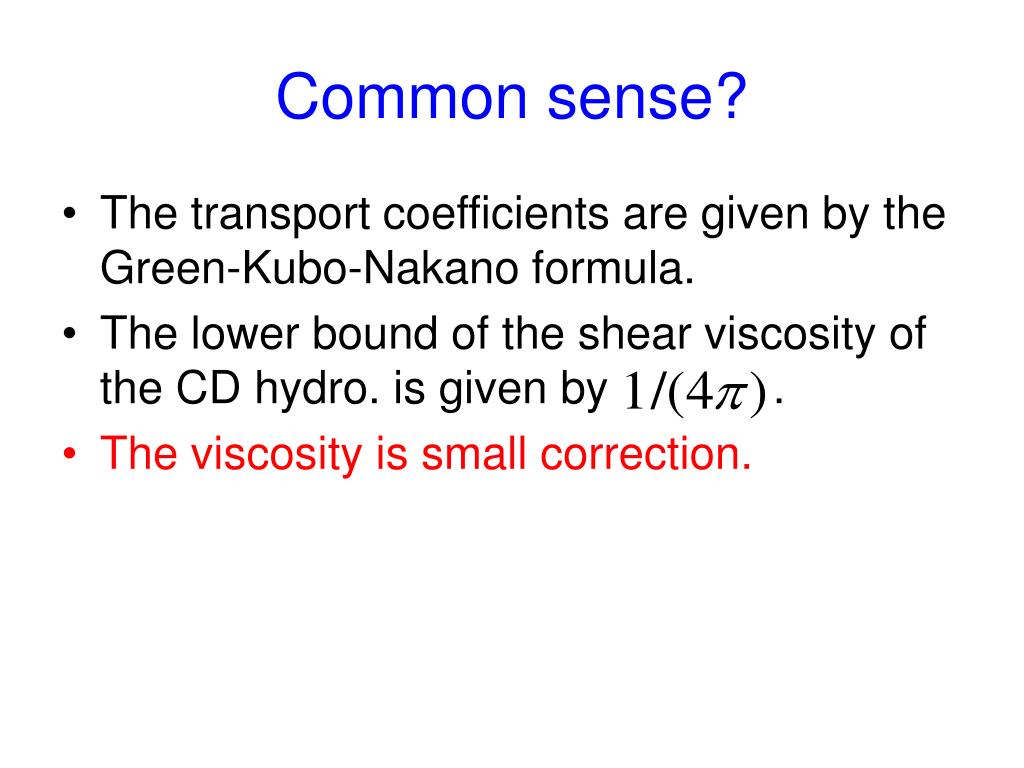 Common sense?

• The transport coefficients are given by the Green-Kubo-Nakano formula.
• The lower bound of the shear viscosity of the CD hydro. is given by $1/(4\pi)$.
• The viscosity is small correction.